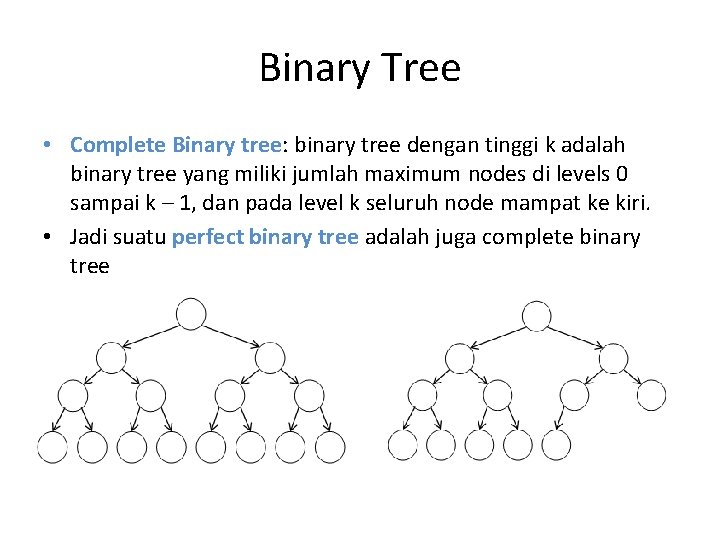 Binary Tree

• Complete Binary tree: binary tree dengan tinggi k adalah binary tree yang miliki jumlah maximum nodes di levels 0 sampai k – 1, dan pada level k seluruh node mampat ke kiri.

• Jadi suatu perfect binary tree adalah juga complete binary tree